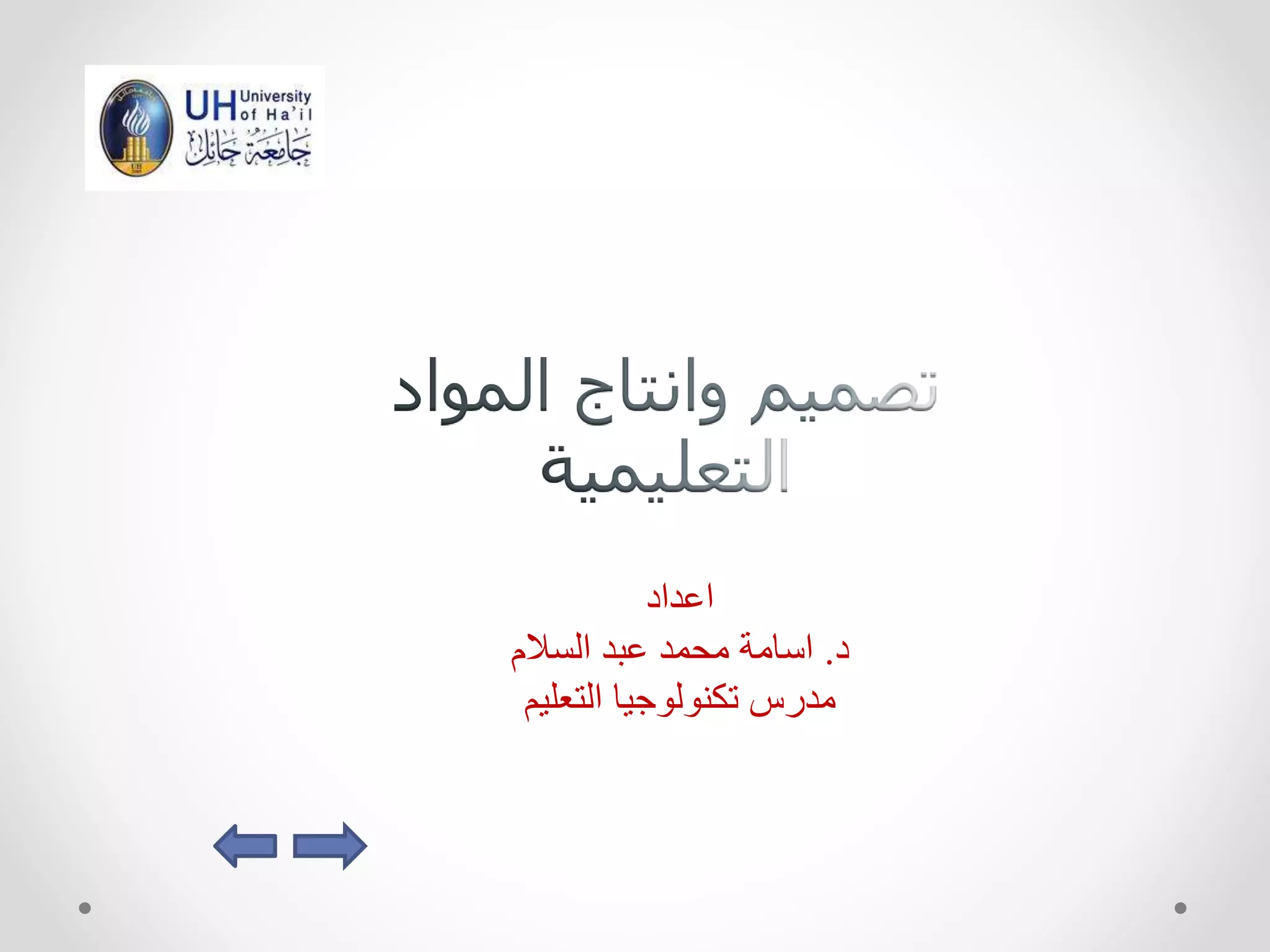 UH University of Ha'il
جامعة حائل

تصميم وانتاج المواد التعليمية

اعداد
د. اسامة محمد عبد السلام
مدرس تكنولوجيا التعليم